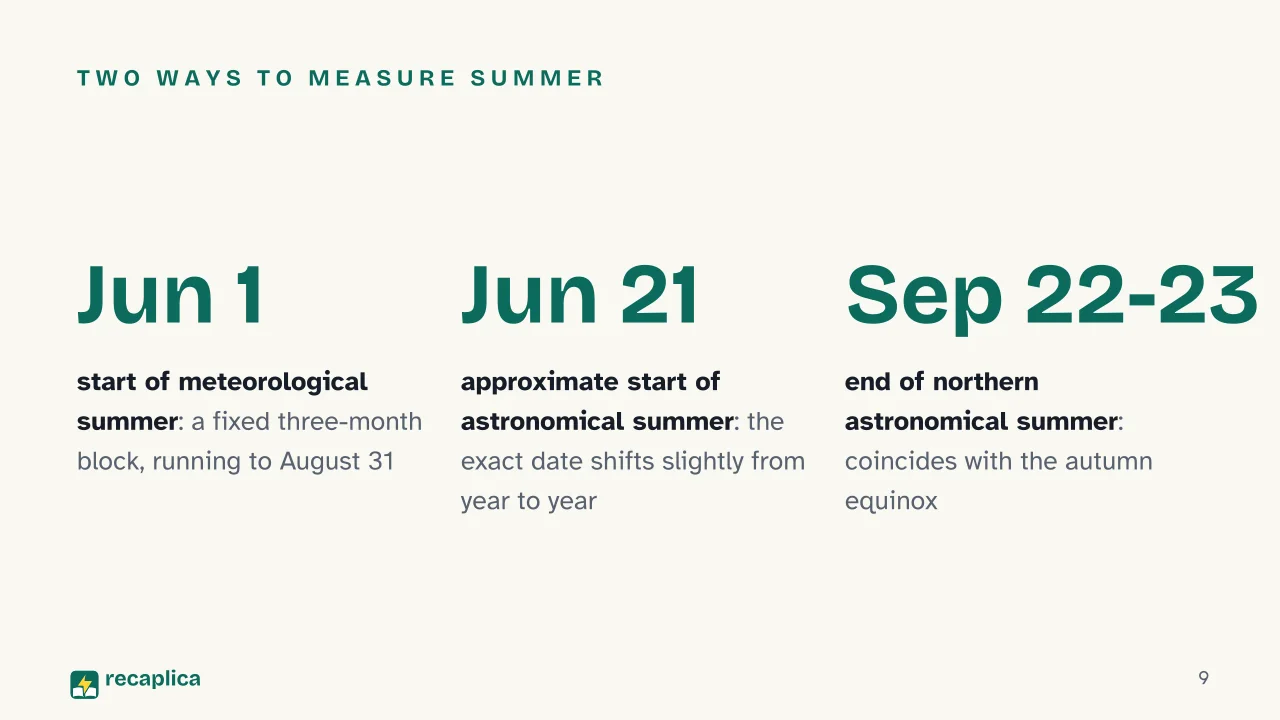 TWO WAYS TO MEASURE SUMMER

Jun 1

start of meteorological summer: a fixed three-month block, running to August 31

Jun 21

approximate start of astronomical summer: the exact date shifts slightly from year to year

Sep 22-23

end of northern astronomical summer: coincides with the autumn equinox

recaplica

9